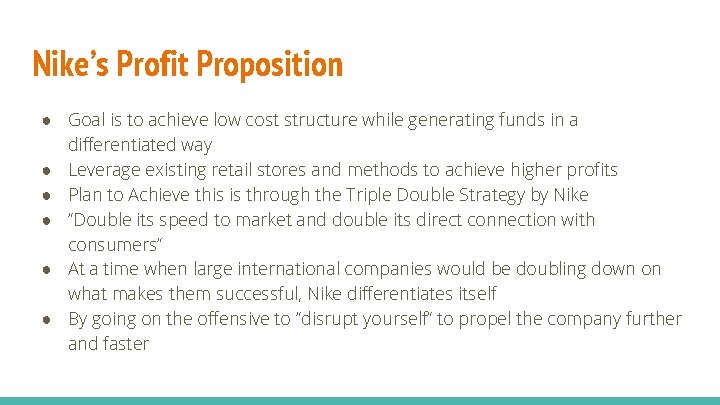 Nike's Profit Proposition

● Goal is to achieve low cost structure while generating funds in a differentiated way
● Leverage existing retail stores and methods to achieve higher profits
● Plan to Achieve this is through the Triple Double Strategy by Nike
● "Double its speed to market and double its direct connection with consumers"
● At a time when large international companies would be doubling down on what makes them successful, Nike differentiates itself
● By going on the offensive to "disrupt yourself" to propel the company further and faster